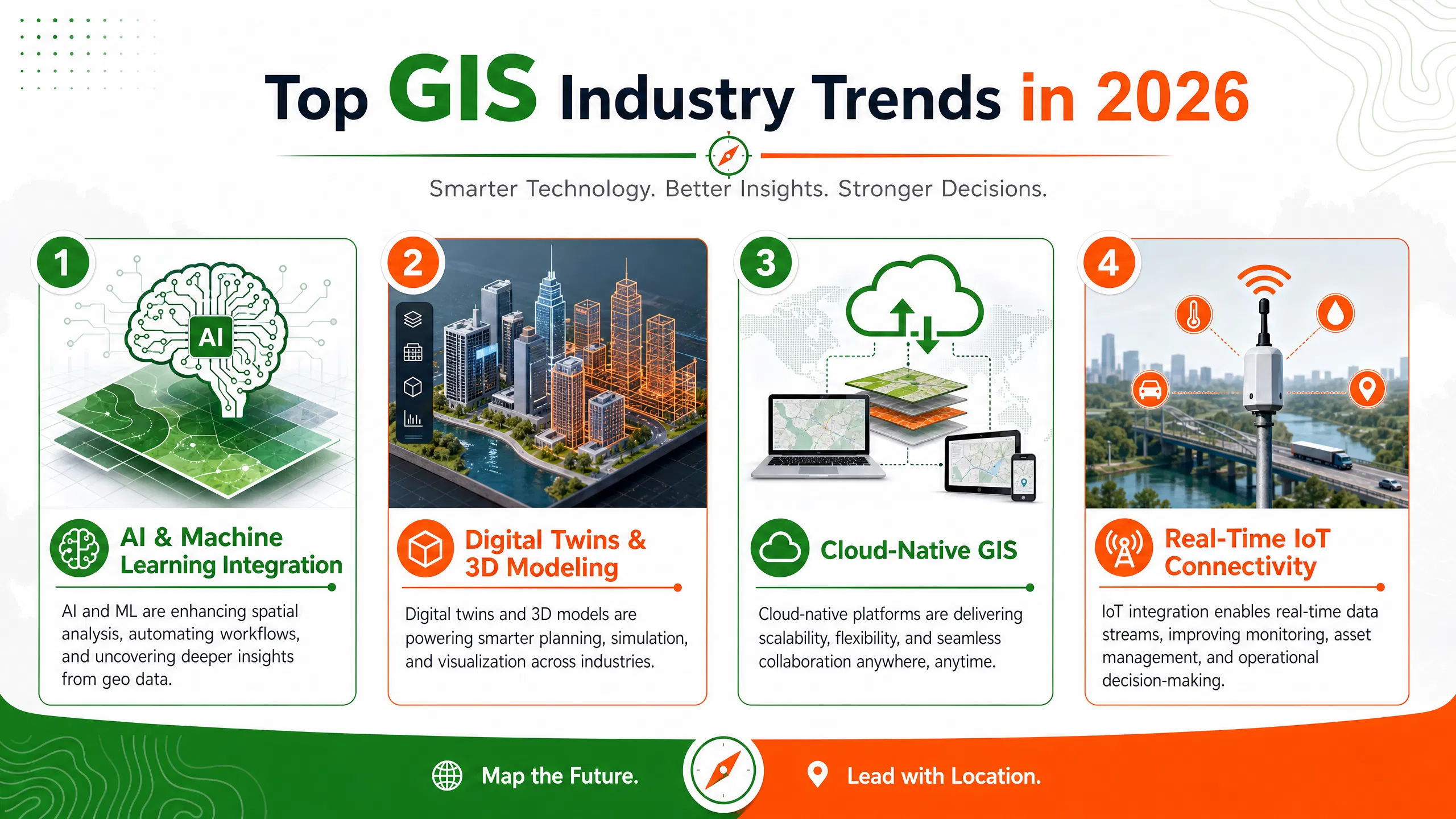 Top GIS Industry Trends in 2026

Smarter Technology. Better Insights. Stronger Decisions.

1

AI

AI & Machine Learning Integration

AI and ML are enhancing spatial analysis, automating workflows, and uncovering deeper insights from geo data.

2

Digital Twins & 3D Modeling

Digital twins and 3D models are powering smarter planning, simulation, and visualization across industries.

3

Cloud-Native GIS

Cloud-native platforms are delivering scalability, flexibility, and seamless collaboration anywhere, anytime.

4

Real-Time IoT Connectivity

IoT integration enables real-time data streams, improving monitoring, asset management, and operational decision-making.

Map the Future.

Lead with Location.